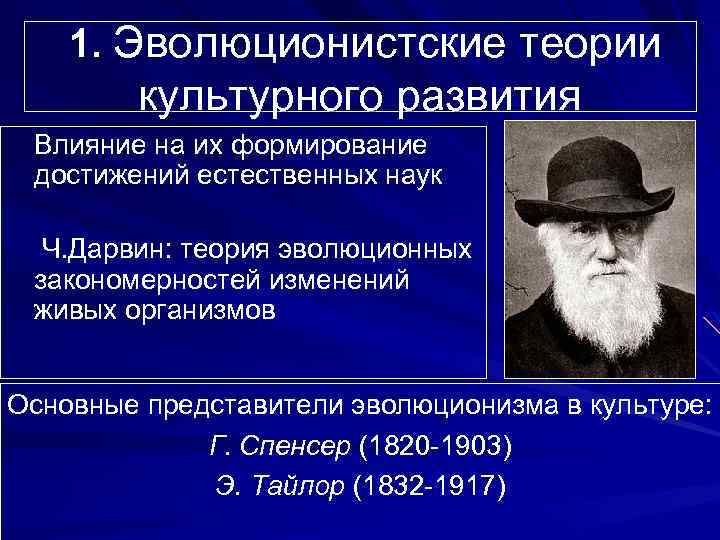 1. Эволюционистские теории культурного развития

Влияние на их формирование достижений естественных наук

Ч.Дарвин: теория эволюционных закономерностей изменений живых организмов

Основные представители эволюционизма в культуре:

Г. Спенсер (1820-1903)

Э. Тайлор (1832-1917)